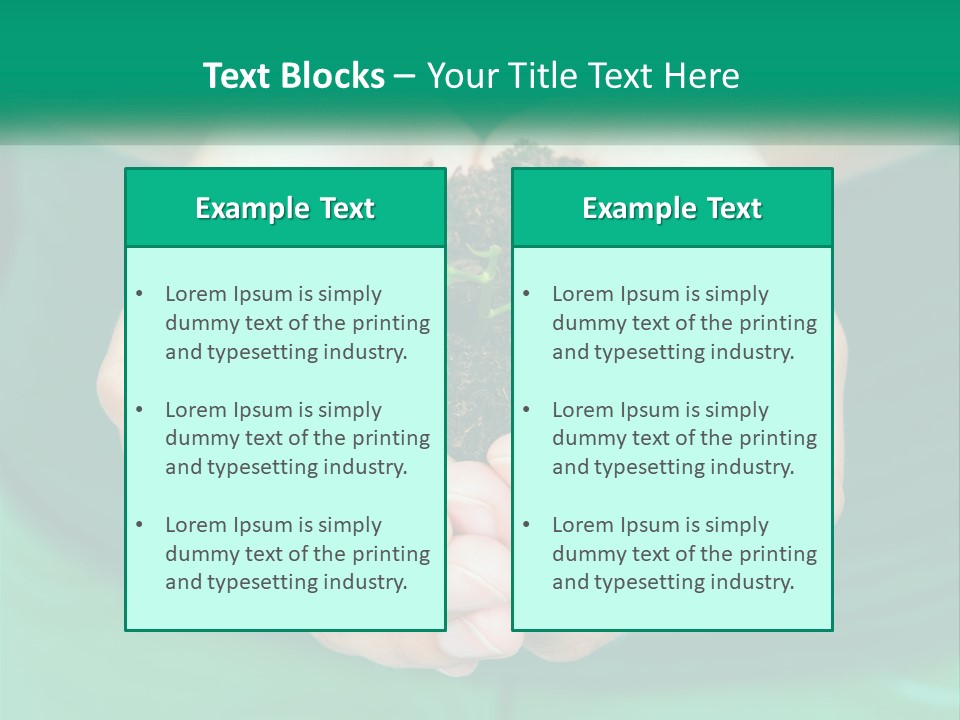 Text Blocks – Your Title Text Here

Example Text

• Lorem Ipsum is simply dummy text of the printing and typesetting industry.

• Lorem Ipsum is simply dummy text of the printing and typesetting industry.

• Lorem Ipsum is simply dummy text of the printing and typesetting industry.

Example Text

• Lorem Ipsum is simply dummy text of the printing and typesetting industry.

• Lorem Ipsum is simply dummy text of the printing and typesetting industry.

• Lorem Ipsum is simply dummy text of the printing and typesetting industry.